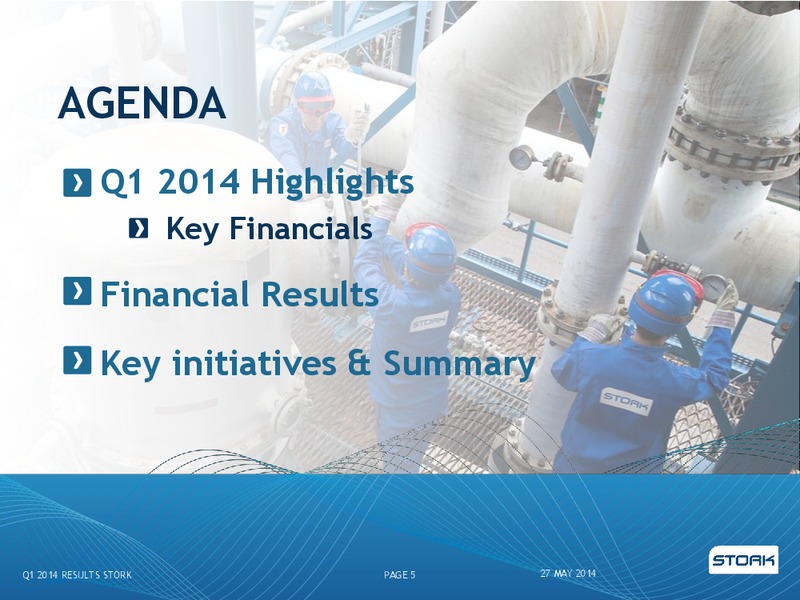 AGENDA

Q1 2014 Highlights

Key Financials

Financial Results

Key initiatives & Summary

STORK

STORK

Q1 2014 RESULTS STORK

PAGE 5

27 MAY 2014

STORK